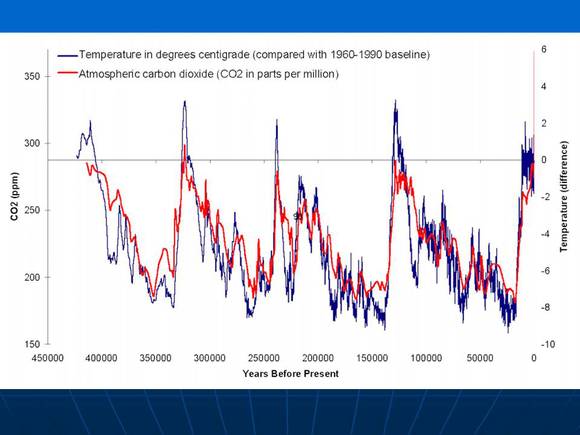 Temperature in degrees centigrade (compared with 1960-1990 baseline)
Atmospheric carbon dioxide (CO2 in parts per million)

CO2 (ppm)
350
300
250
200
150

Temperature (difference)
6
4
2
0
-2
-4
-6
-8
-10

450000 400000 350000 300000 250000 200000 150000 100000 50000 0
Years Before Present